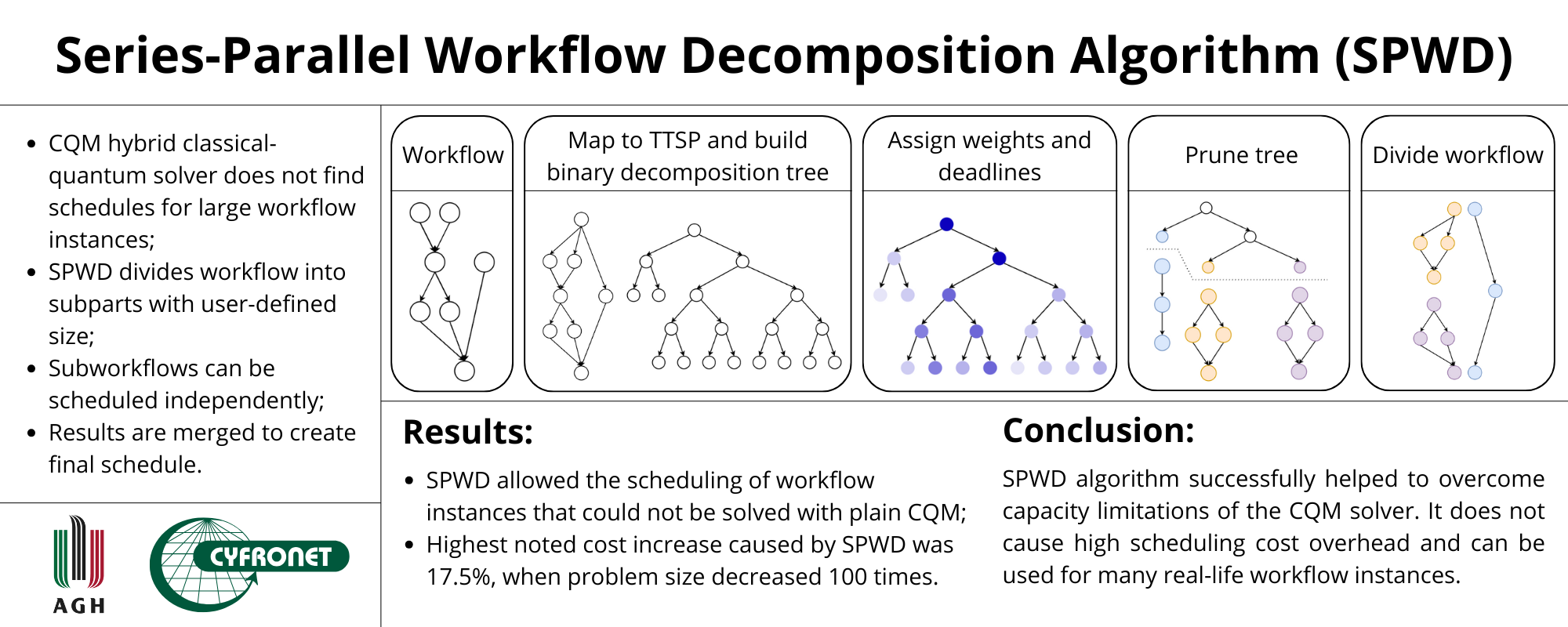 Series-Parallel Workflow Decomposition Algorithm (SPWD)

- CQM hybrid classical-quantum solver does not find schedules for large workflow instances;
- SPWD divides workflow into subparts with user-defined size;
- Subworkflows can be scheduled independently;
- Results are merged to create final schedule.

AGH

CYFRONET

Workflow

Map to TTSP and build binary decomposition tree

Assign weights and deadlines

Prune tree

Divide workflow

Results:

- SPWD allowed the scheduling of workflow instances that could not be solved with plain CQM;
- Highest noted cost increase caused by SPWD was 17.5%, when problem size decreased 100 times.

Conclusion:

SPWD algorithm successfully helped to overcome capacity limitations of the CQM solver. It does not cause high scheduling cost overhead and can be used for many real-life workflow instances.